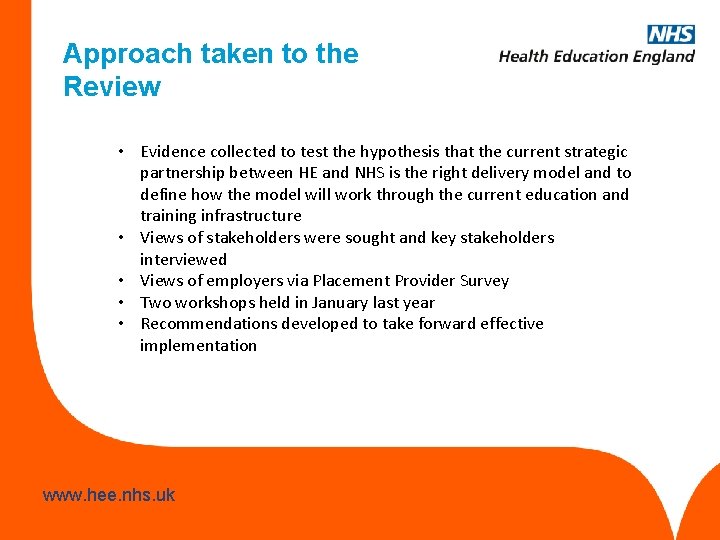 Approach taken to the Review

NHS
Health Education England

• Evidence collected to test the hypothesis that the current strategic partnership between HE and NHS is the right delivery model and to define how the model will work through the current education and training infrastructure
• Views of stakeholders were sought and key stakeholders interviewed
• Views of employers via Placement Provider Survey
• Two workshops held in January last year
• Recommendations developed to take forward effective implementation

www.hee.nhs.uk